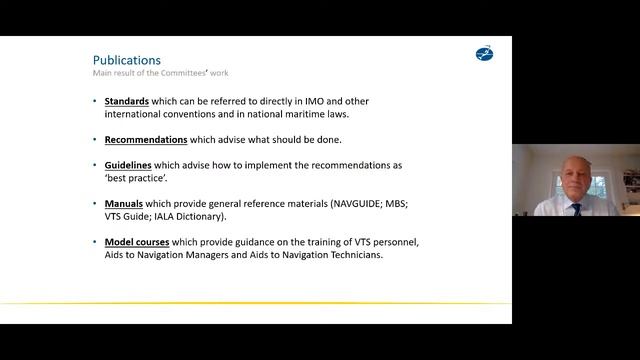 Publications
Main result of the Committees' work

• Standards which can be referred to directly in IMO and other international conventions and in national maritime laws.

• Recommendations which advise what should be done.

• Guidelines which advise how to implement the recommendations as 'best practice'.

• Manuals which provide general reference materials (NAVGUIDE; MBS; VTS Guide; IALA Dictionary).

• Model courses which provide guidance on the training of VTS personnel, Aids to Navigation Managers and Aids to Navigation Technicians.